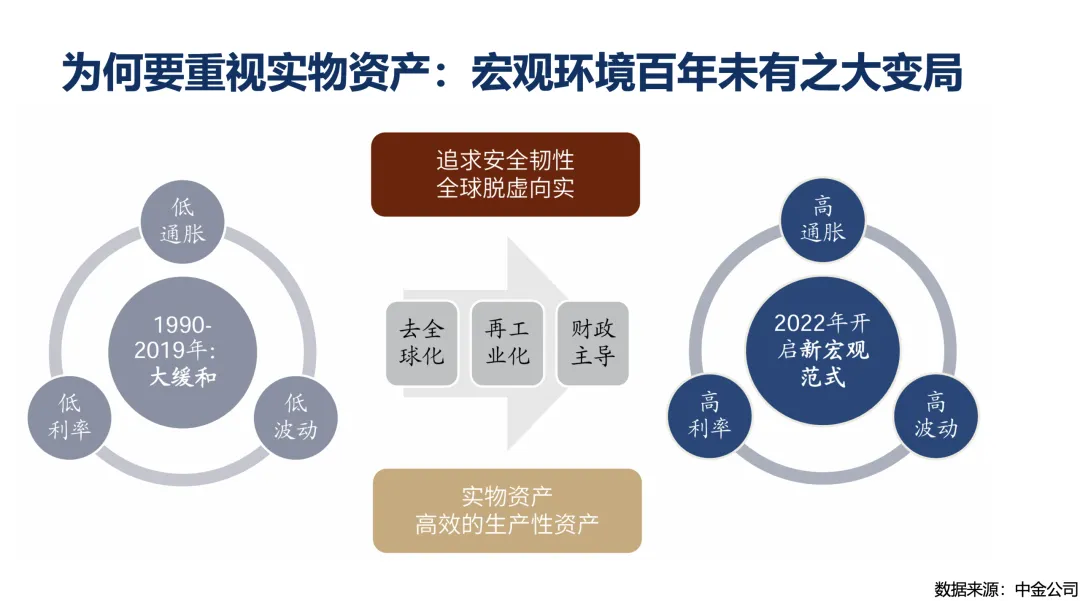 为何要重视实物资产：宏观环境百年未有之大变局

低通胀

1990-2019年：大缓和

低利率

低波动

追求安全韧性
全球脱虚向实

去全球化

再工业化

财政主导

实物资产
高效的生产性资产

高通胀

2022年开启新宏观范式

高利率

高波动

数据来源：中金公司